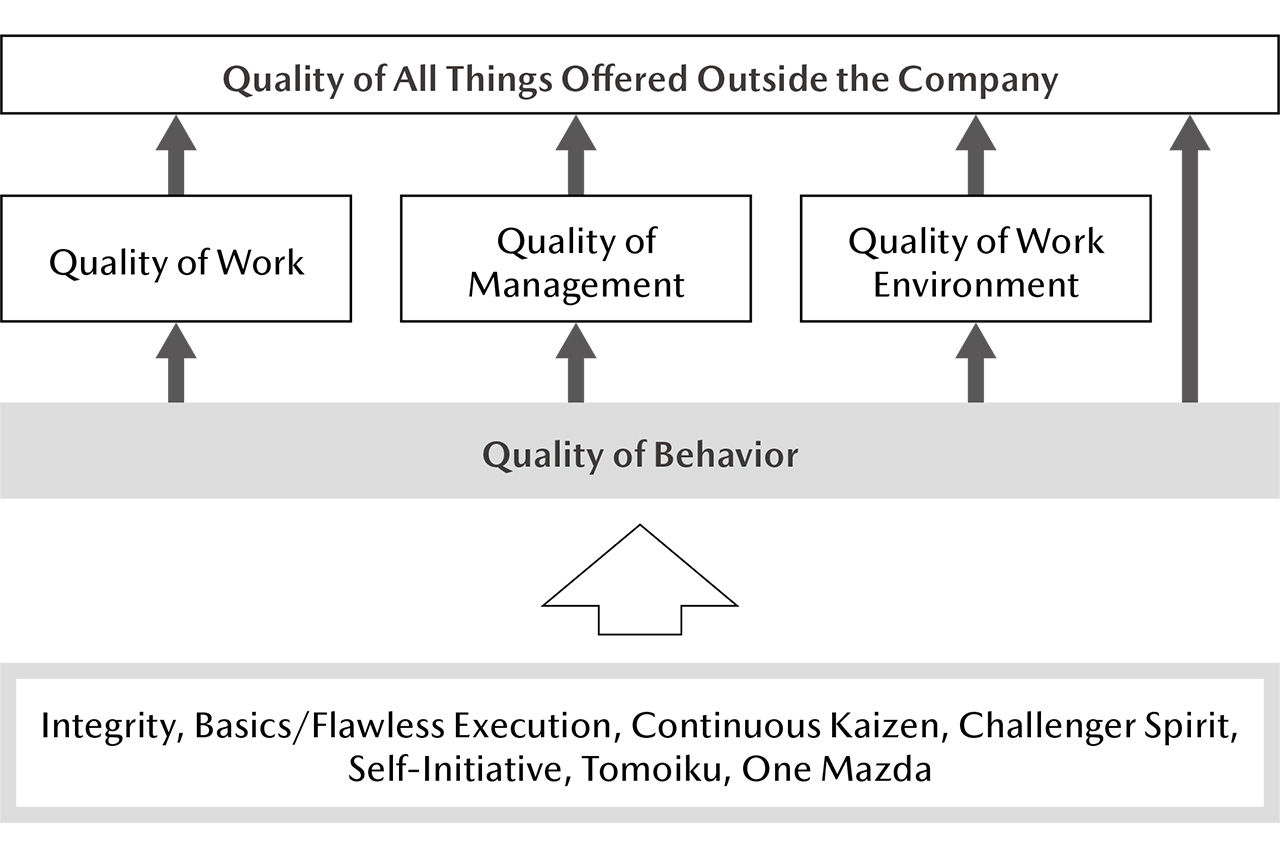 Quality of All Things Offered Outside the Company

Quality of Work

Quality of Management

Quality of Work Environment

Quality of Behavior

Integrity, Basics/Flawless Execution, Continuous Kaizen, Challenger Spirit, Self-Initiative, Tomoiku, One Mazda